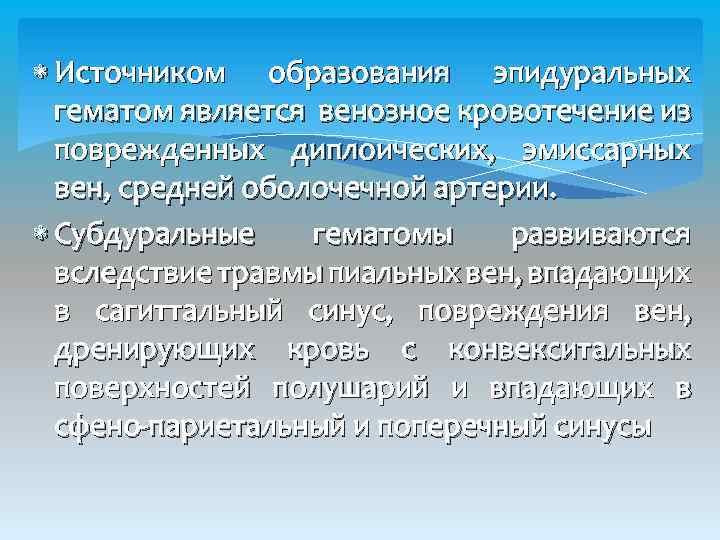 Источником образования эпидуральных гематом является венозное кровотечение из поврежденных диплоических, эмиссарных вен, средней оболочечной артерии.

Субдуральные гематомы развиваются вследствие травмы пиальных вен, впадающих в сагиттальный синус, повреждения вен, дренирующих кровь с конвекситальных поверхностей полушарий и впадающих в сфено-париетальный и поперечный синусы